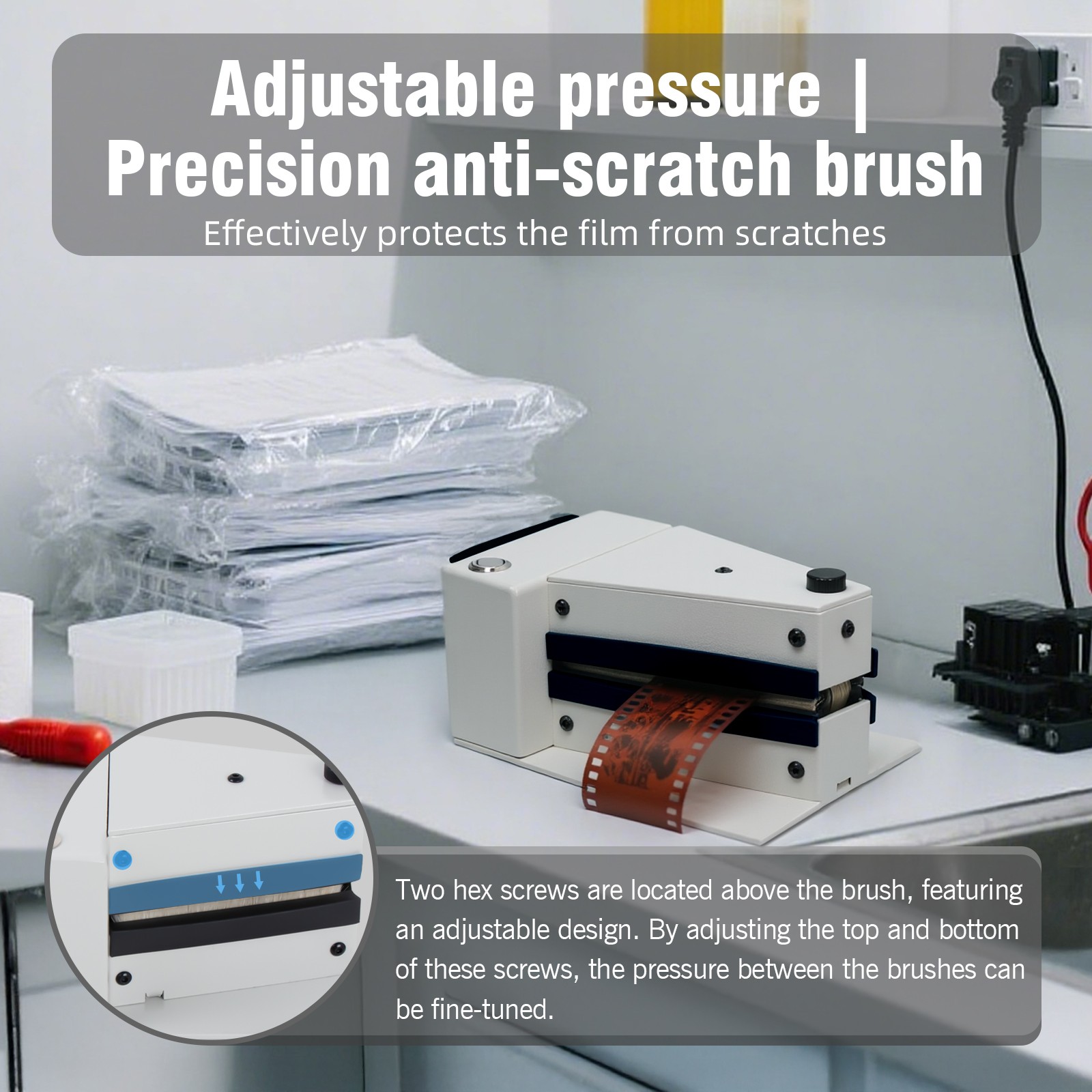 Adjustable pressure | Precision anti-scratch brush

Effectively protects the film from scratches

Two hex screws are located above the brush, featuring an adjustable design. By adjusting the top and bottom of these screws, the pressure between the brushes can be fine-tuned.